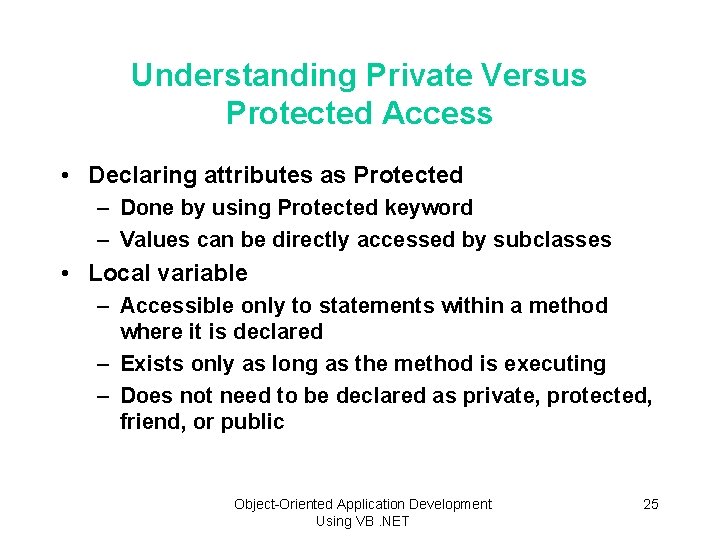 Understanding Private Versus Protected Access

• Declaring attributes as Protected
– Done by using Protected keyword
– Values can be directly accessed by subclasses
• Local variable
– Accessible only to statements within a method where it is declared
– Exists only as long as the method is executing
– Does not need to be declared as private, protected, friend, or public

Object-Oriented Application Development Using VB .NET

25